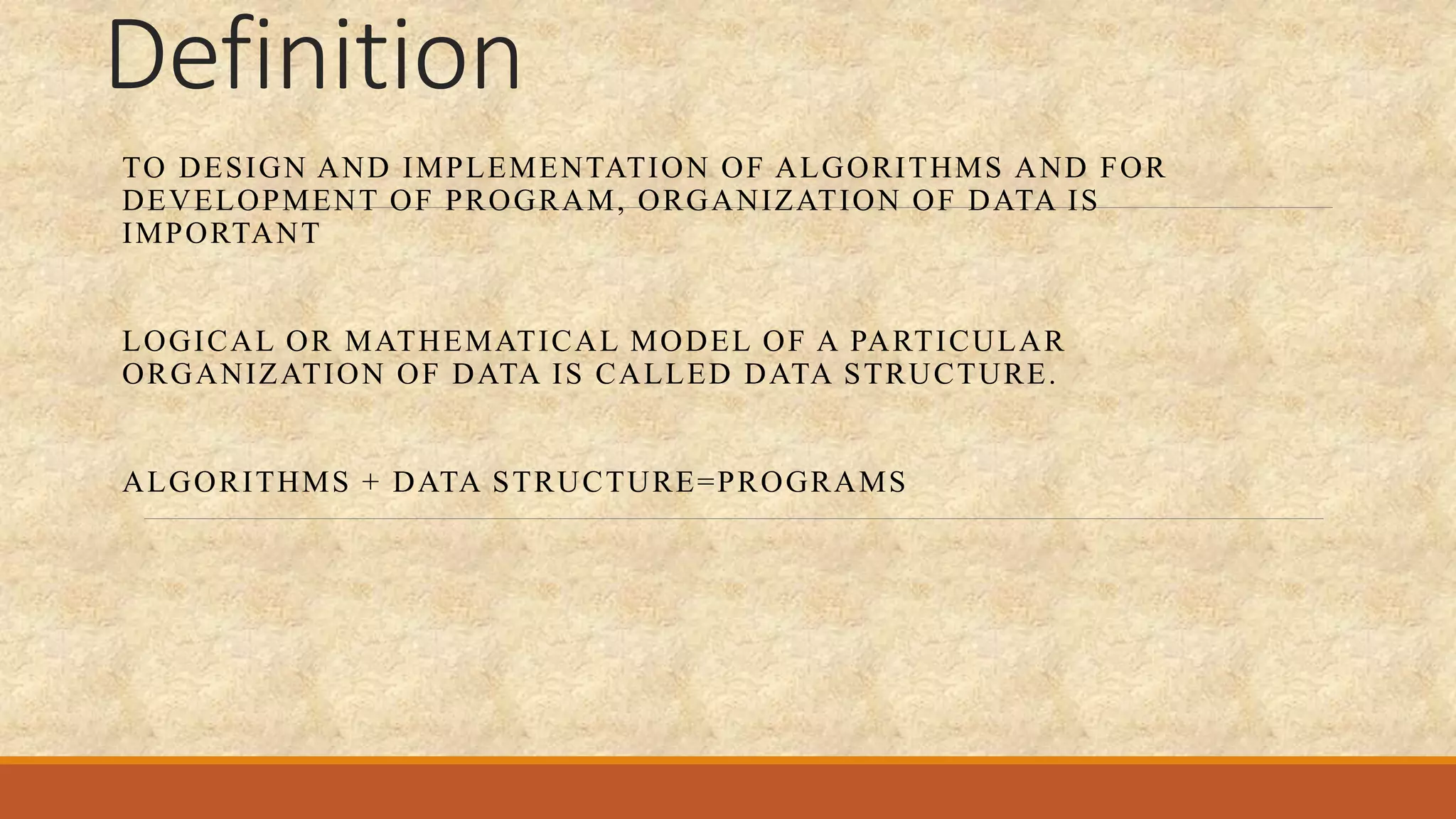 Definition

TO DESIGN AND IMPLEMENTATION OF ALGORITHMS AND FOR DEVELOPMENT OF PROGRAM, ORGANIZATION OF DATA IS IMPORTANT

LOGICAL OR MATHEMATICAL MODEL OF A PARTICULAR ORGANIZATION OF DATA IS CALLED DATA STRUCTURE.

ALGORITHMS + DATA STRUCTURE=PROGRAMS